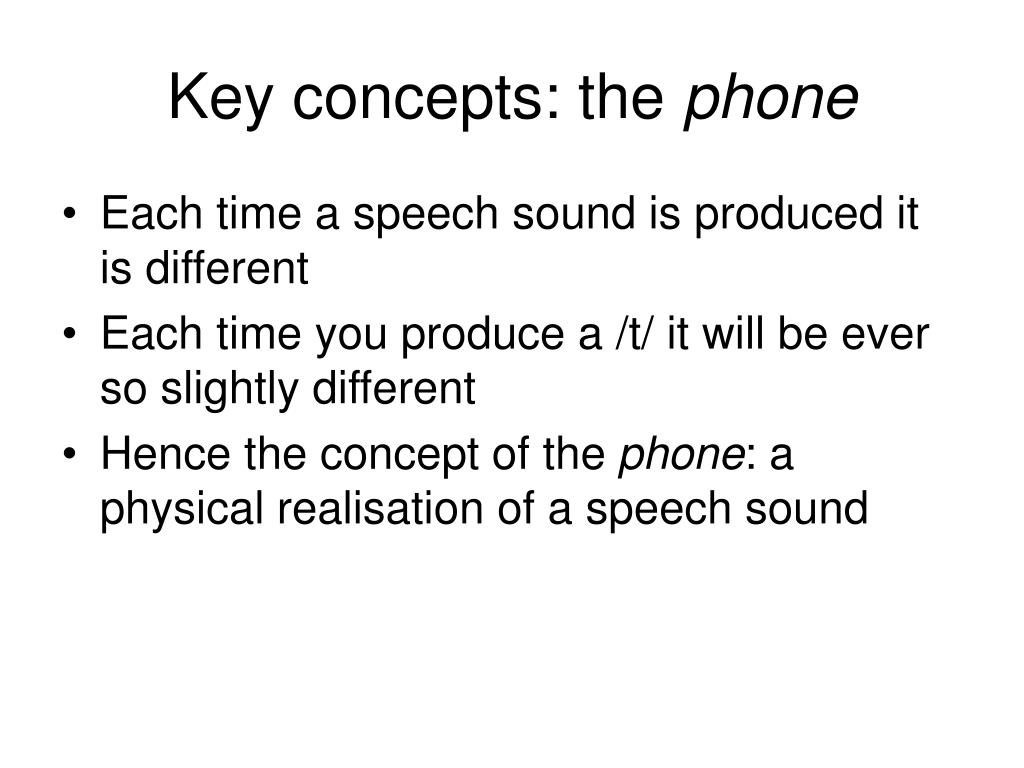 Key concepts: the phone

• Each time a speech sound is produced it is different
• Each time you produce a /t/ it will be ever so slightly different
• Hence the concept of the phone: a physical realisation of a speech sound